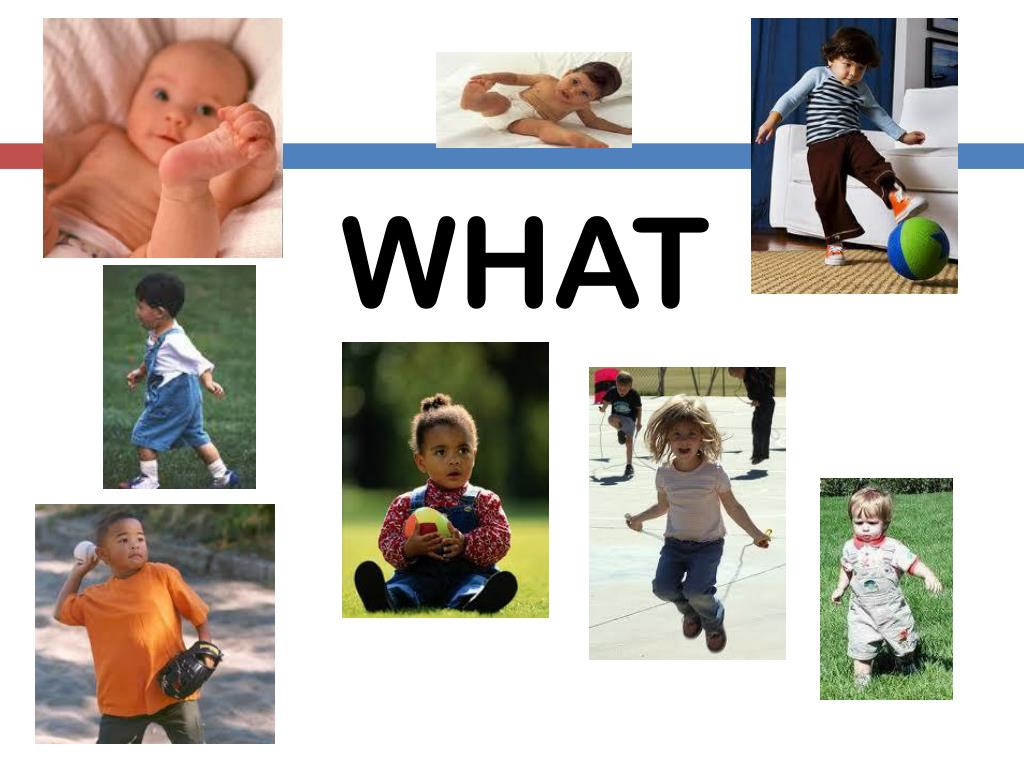 WHAT